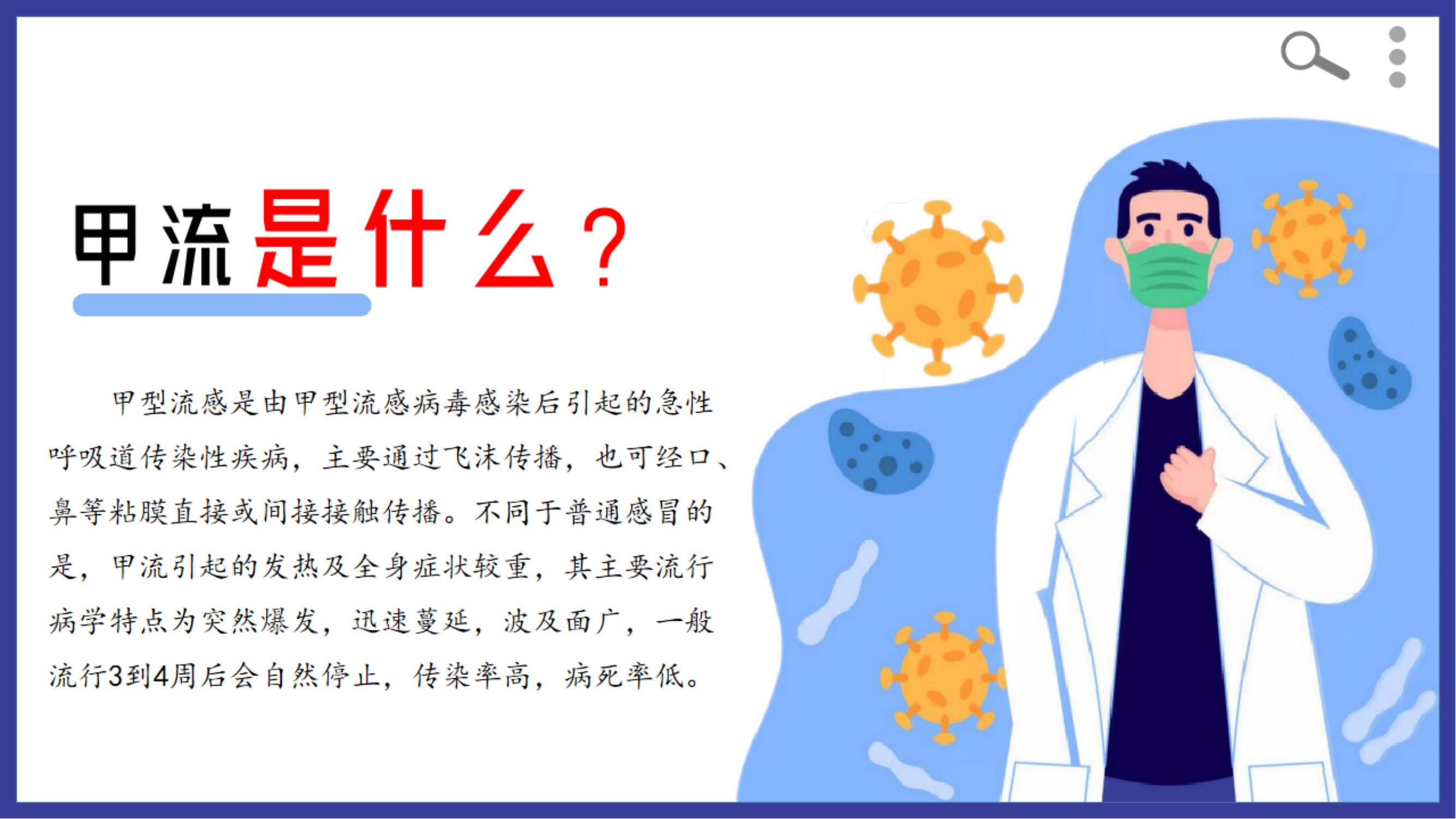 甲流是什么？

甲型流感是由甲型流感病毒感染后引起的急性呼吸道传染性疾病，主要通过飞沫传播，也可经口、鼻等粘膜直接或间接接触传播。不同于普通感冒的是，甲流引起的发热及全身症状较重，其主要流行病学特点为突然爆发，迅速蔓延，波及面广，一般流行3到4周后会自然停止，传染率高，病死率低。